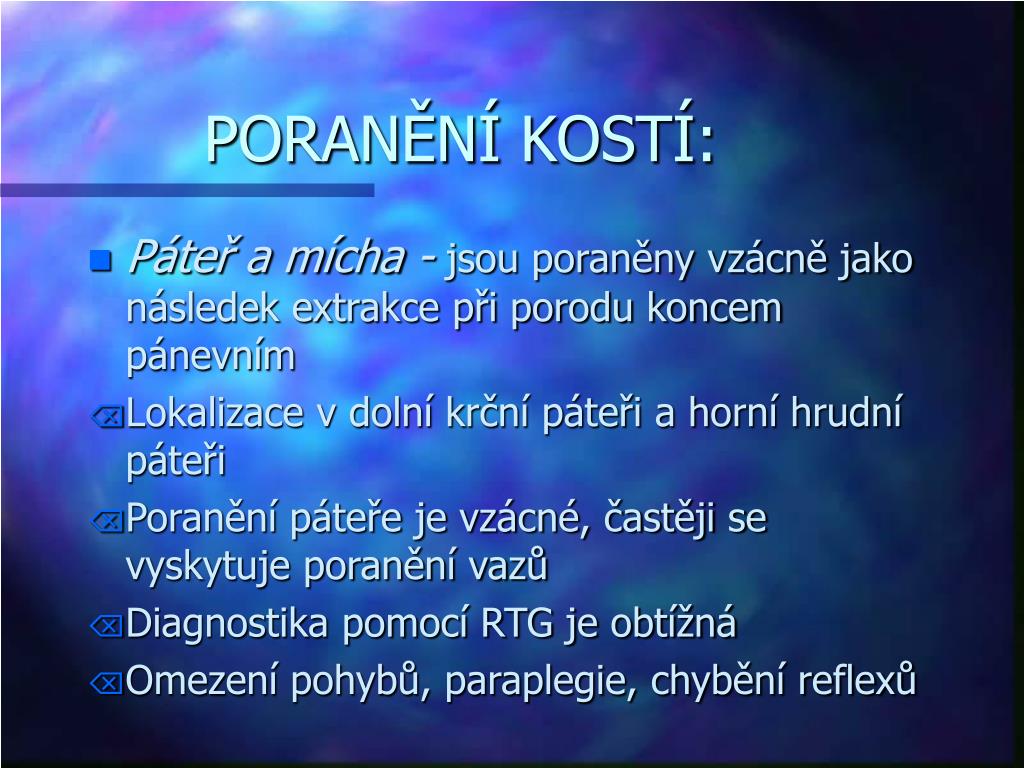 PORANĚNÍ KOSTÍ:

Páteř a mícha - jsou poraněny vzácně jako následek extrakce při porodu koncem pánevním

Lokalizace v dolní krční páteři a horní hrudní páteři

Poranění páteře je vzácné, častěji se vyskytuje poranění vazů

Diagnostika pomocí RTG je obtížná

Omezení pohybů, paraplegie, chybění reflexů